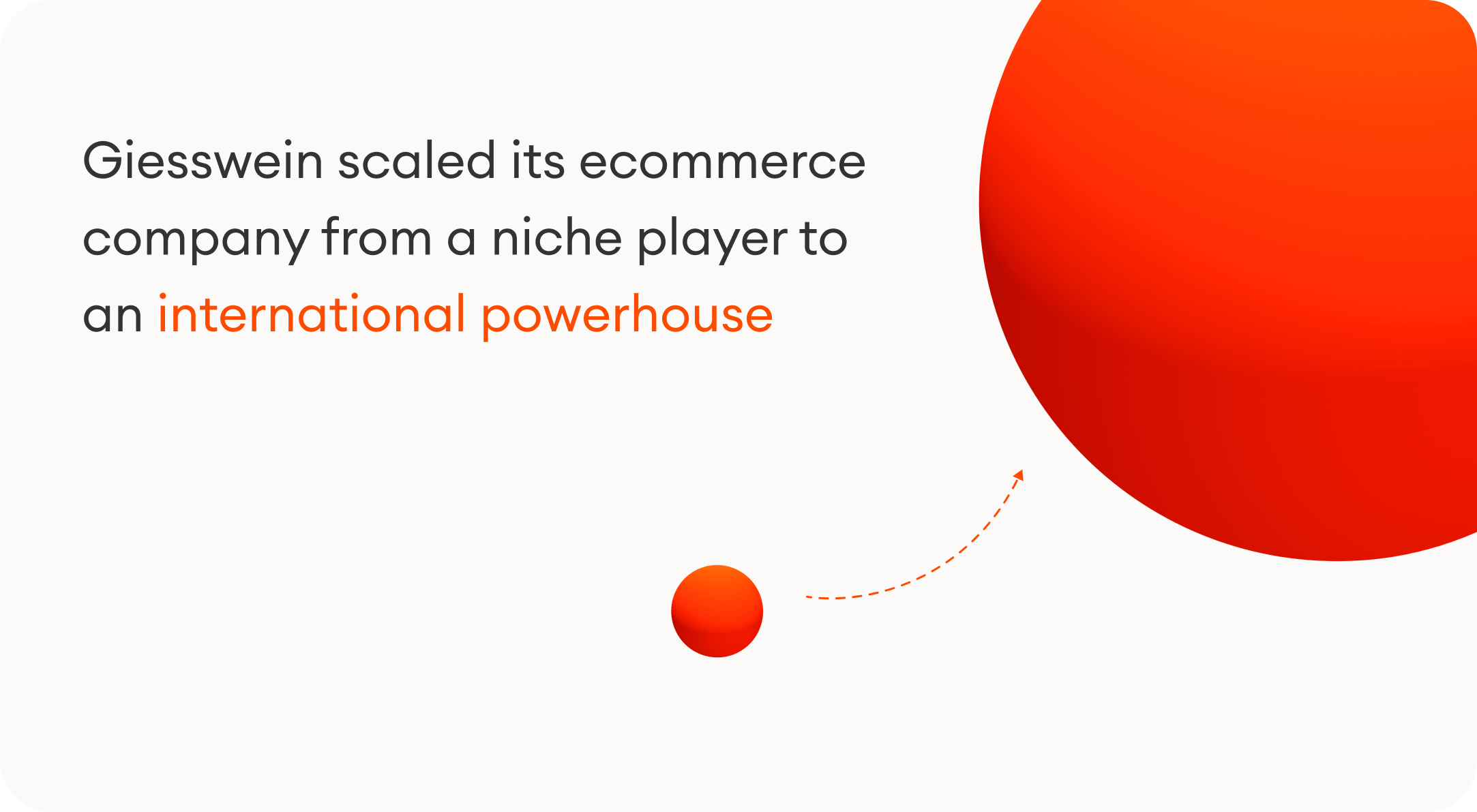 Giesswein scaled its ecommerce company from a niche player to an international powerhouse